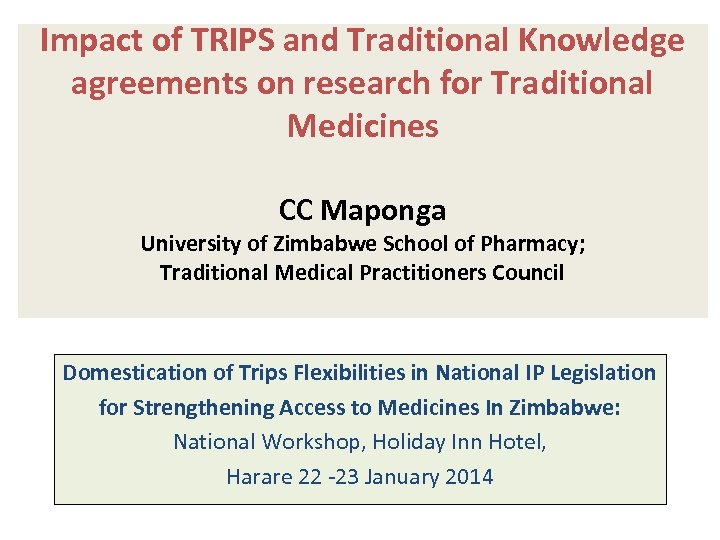 Impact of TRIPS and Traditional Knowledge agreements on research for Traditional Medicines

CC Maponga
University of Zimbabwe School of Pharmacy;
Traditional Medical Practitioners Council

Domestication of Trips Flexibilities in National IP Legislation for Strengthening Access to Medicines In Zimbabwe:
National Workshop, Holiday Inn Hotel,
Harare 22 -23 January 2014